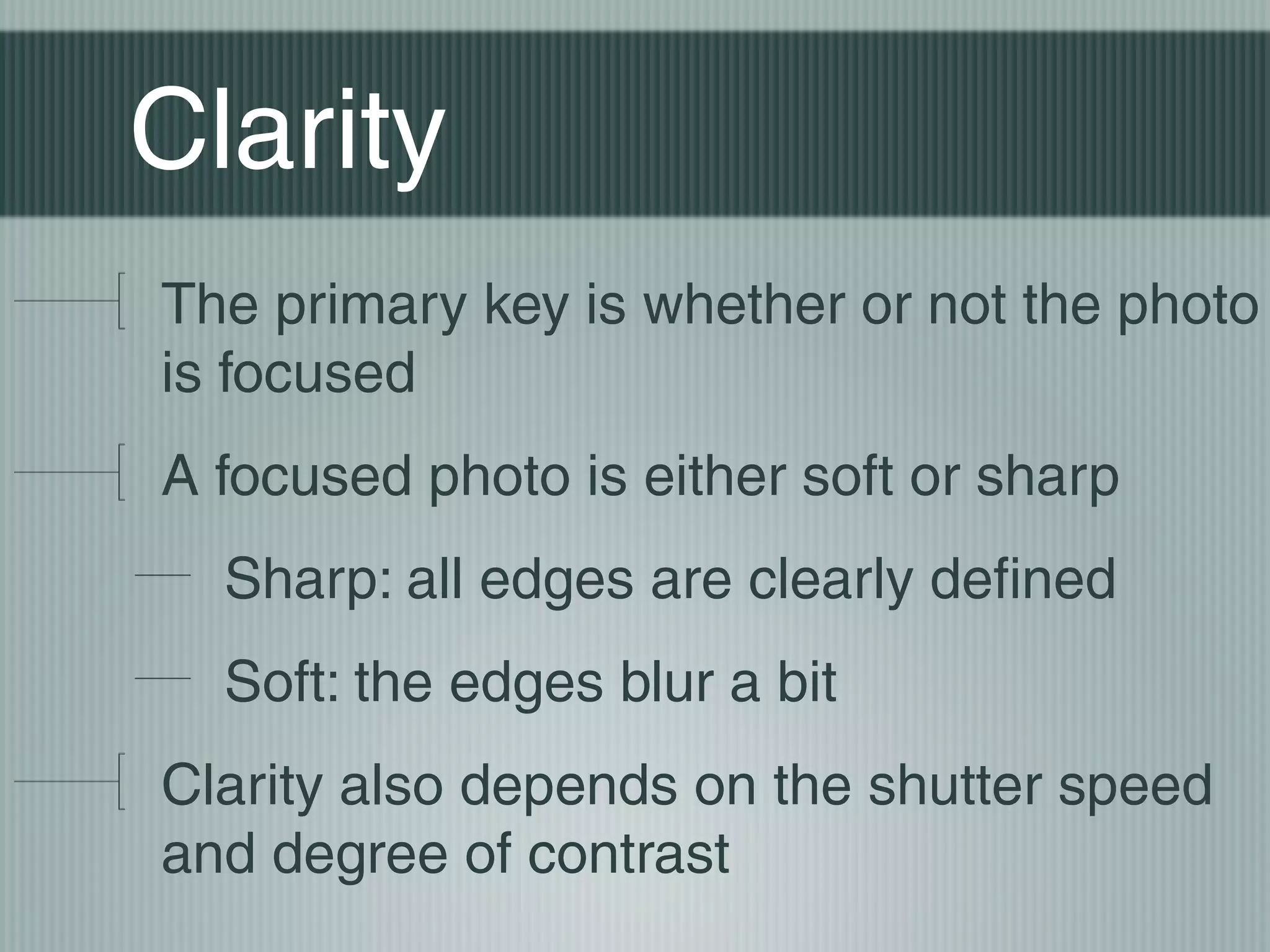 Clarity

The primary key is whether or not the photo is focused

A focused photo is either soft or sharp

Sharp: all edges are clearly defined

Soft: the edges blur a bit

Clarity also depends on the shutter speed and degree of contrast